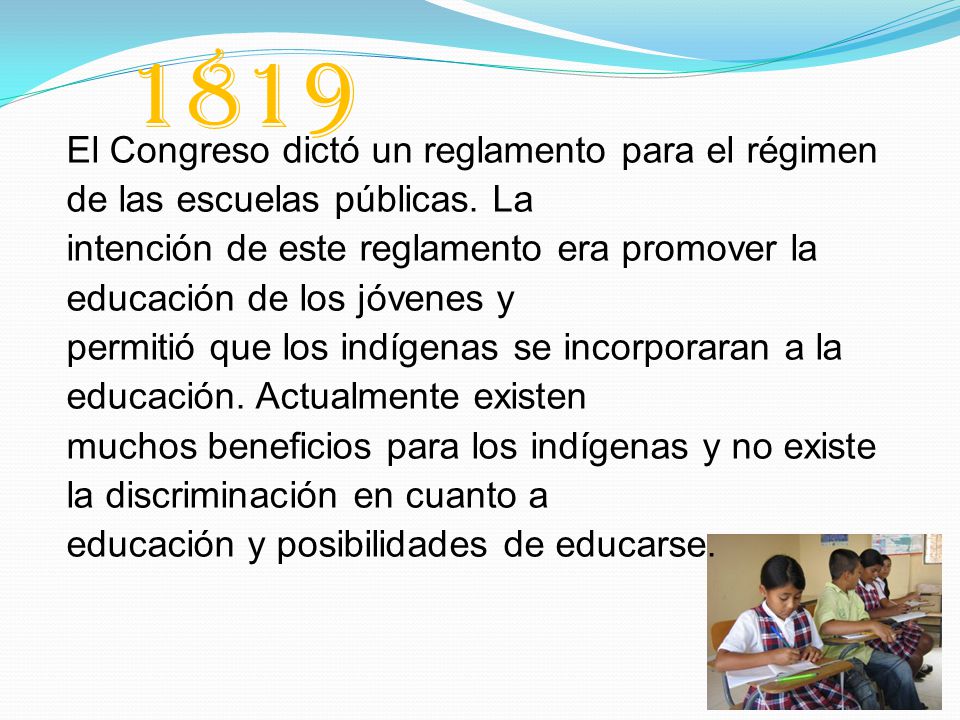 1819

El Congreso dictó un reglamento para el régimen de las escuelas públicas. La intención de este reglamento era promover la educación de los jóvenes y permitió que los indígenas se incorporaran a la educación. Actualmente existen muchos beneficios para los indígenas y no existe la discriminación en cuanto a educación y posibilidades de educarse.